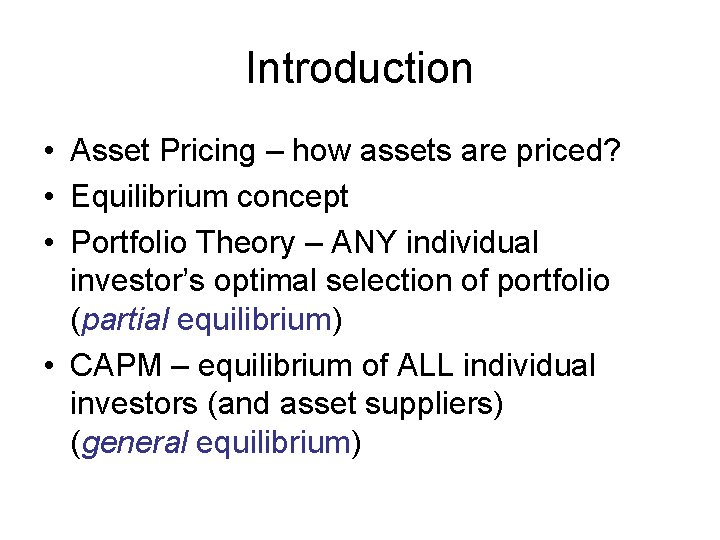 Introduction

• Asset Pricing – how assets are priced?
• Equilibrium concept
• Portfolio Theory – ANY individual investor's optimal selection of portfolio (partial equilibrium)
• CAPM – equilibrium of ALL individual investors (and asset suppliers) (general equilibrium)